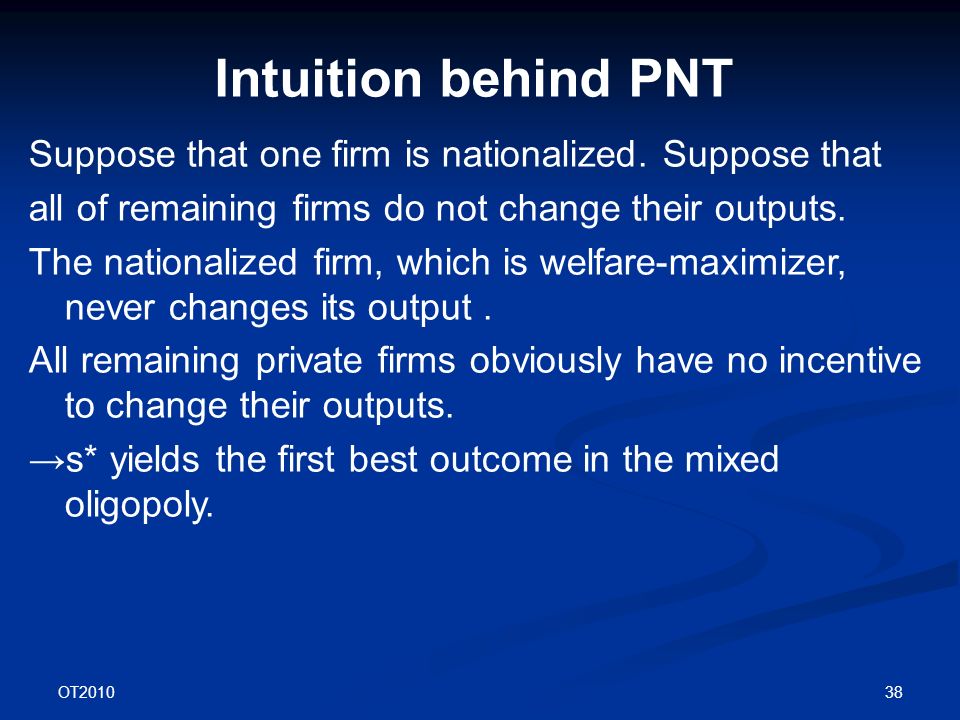 Intuition behind PNT

Suppose that one firm is nationalized. Suppose that all of remaining firms do not change their outputs.

The nationalized firm, which is welfare-maximizer, never changes its output .

All remaining private firms obviously have no incentive to change their outputs.

→s* yields the first best outcome in the mixed oligopoly.

OT2010

38